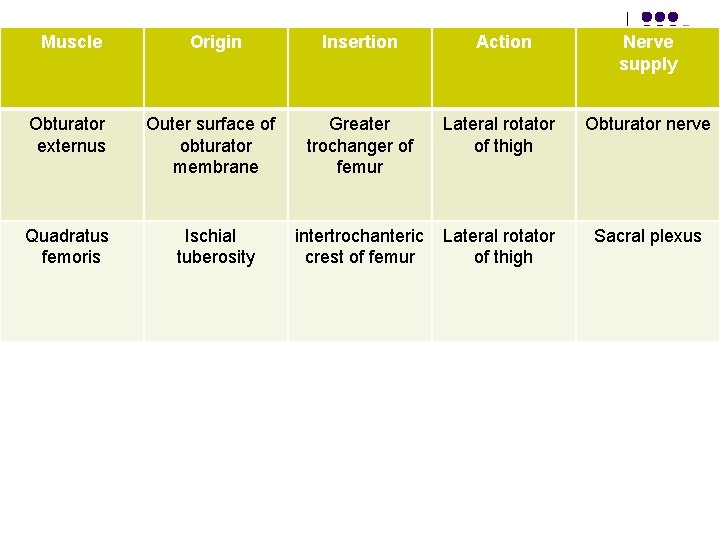 | Muscle | Origin | Insertion | Action | Nerve supply |
|---|---|---|---|---|
| Obturator externus | Outer surface of obturator membrane | Greater trochanger of femur | Lateral rotator of thigh | Obturator nerve |
| Quadratus femoris | Ischial tuberosity | intertrochanteric crest of femur | Lateral rotator of thigh | Sacral plexus |